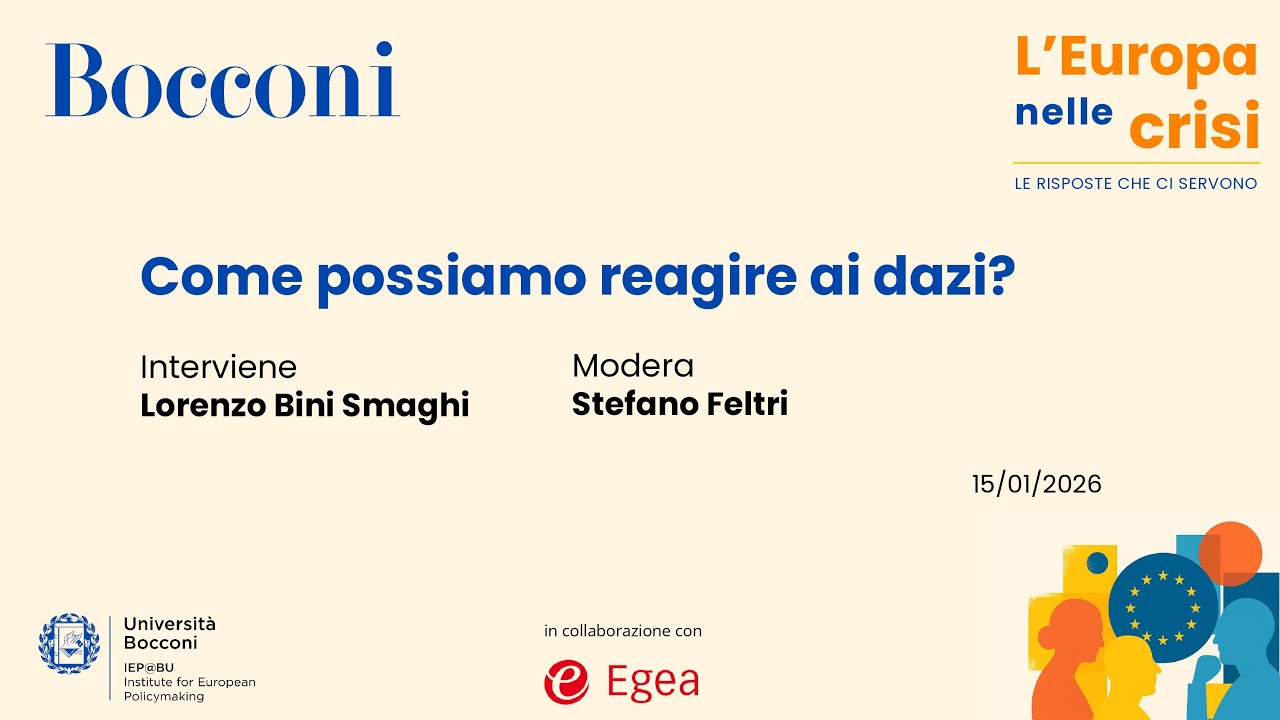 Bocconi

L'Europa nelle crisi

LE RISPOSTE CHE CI SERVONO

Come possiamo reagire ai dazi?

Interviene
Lorenzo Bini Smaghi

Modera
Stefano Feltri

15/01/2026

Università Bocconi
IEP@BU
Institute for European Policymaking

in collaborazione con

Egea